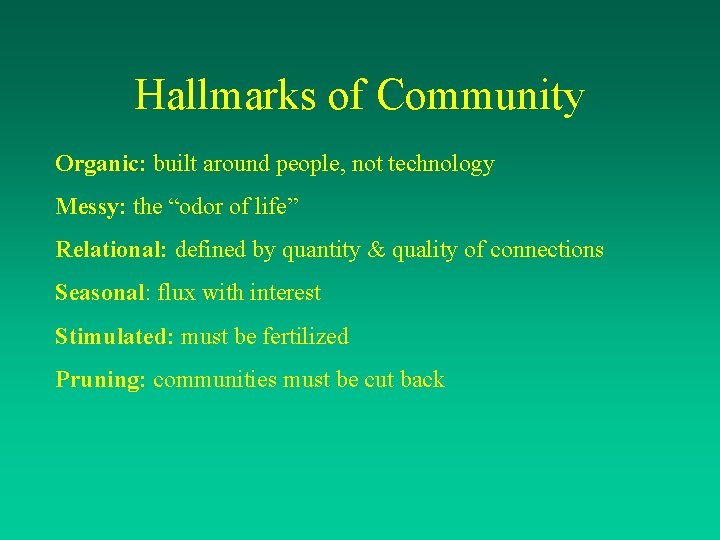 Hallmarks of Community

Organic: built around people, not technology

Messy: the “odor of life”

Relational: defined by quantity & quality of connections

Seasonal: flux with interest

Stimulated: must be fertilized

Pruning: communities must be cut back